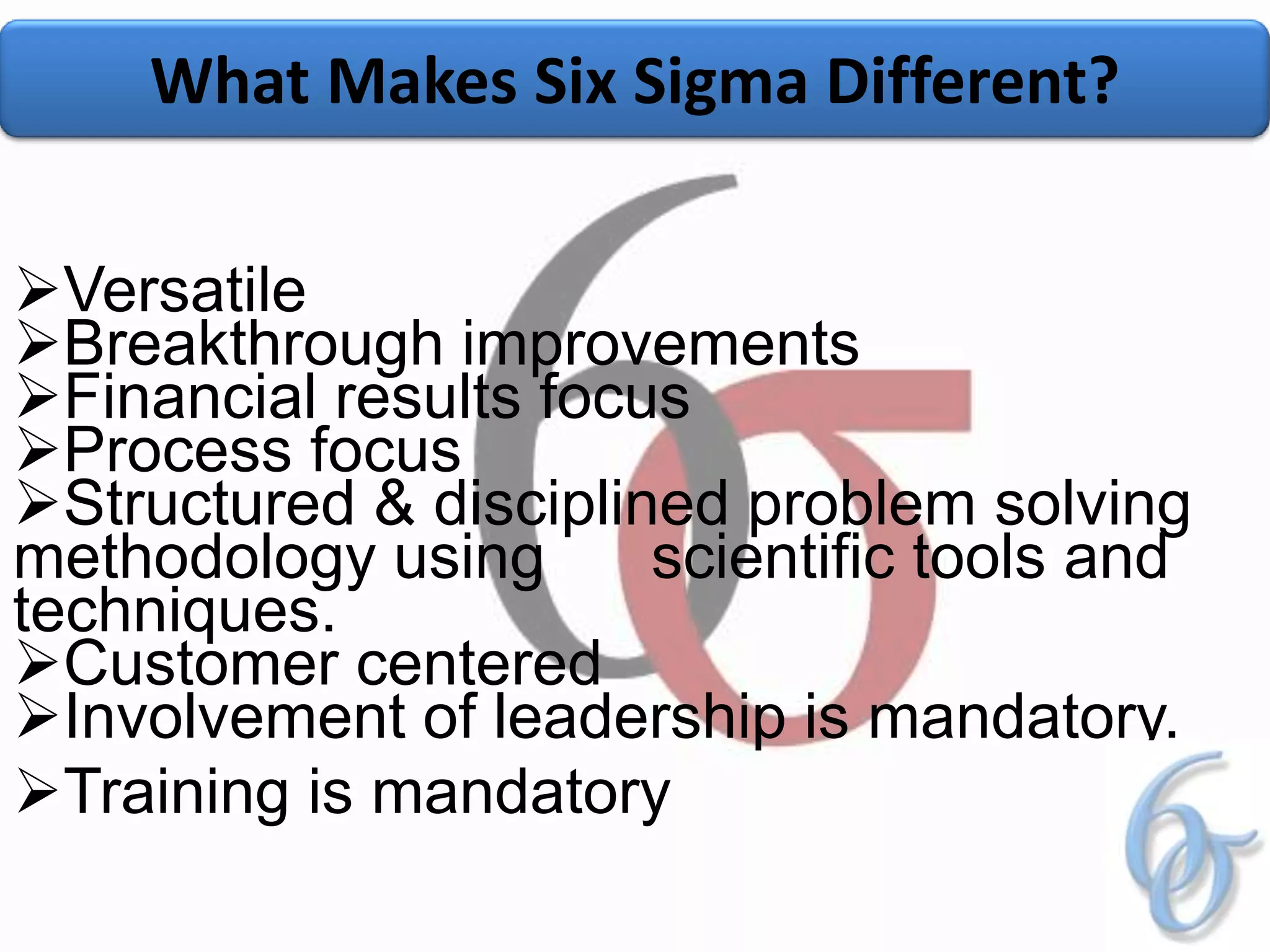 What Makes Six Sigma Different?

➢Versatile
➢Breakthrough improvements
➢Financial results focus
➢Process focus
➢Structured & disciplined problem solving methodology using scientific tools and techniques.
➢Customer centered
➢Involvement of leadership is mandatory.
➢Training is mandatory